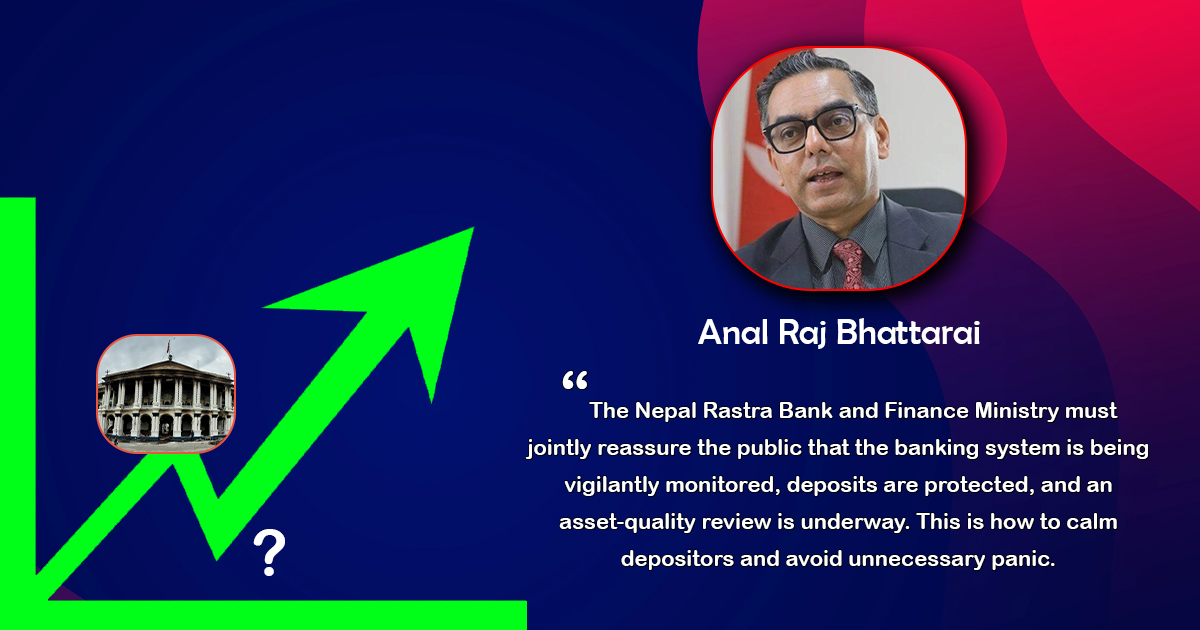 ?

Anal Raj Bhattarai

“ The Nepal Rastra Bank and Finance Ministry must jointly reassure the public that the banking system is being vigilantly monitored, deposits are protected, and an asset-quality review is underway. This is how to calm depositors and avoid unnecessary panic.